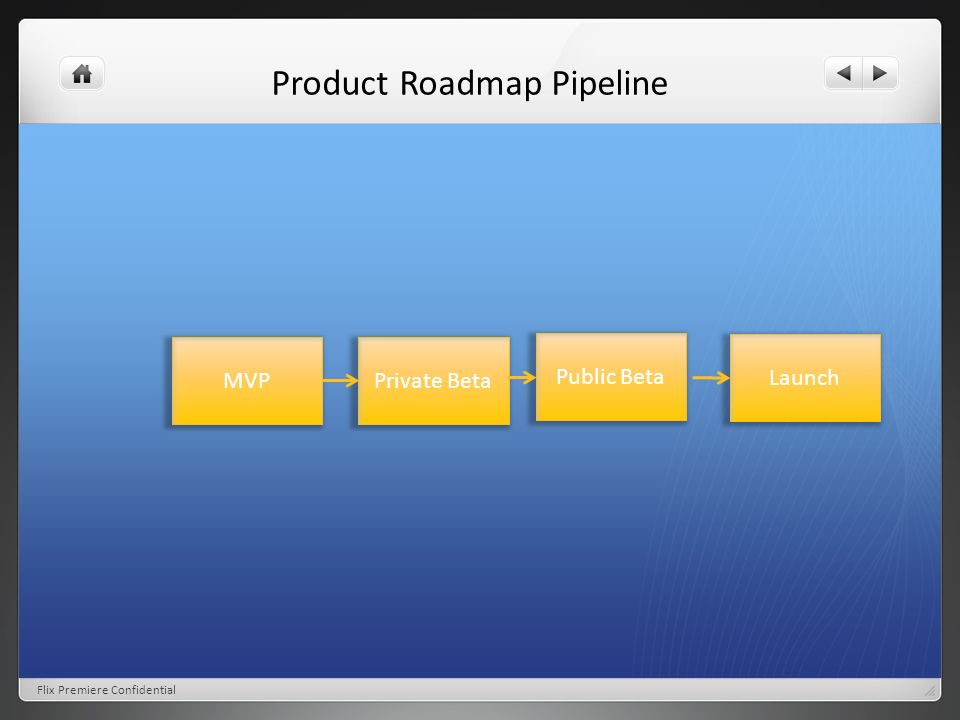 Product Roadmap Pipeline

MVP

Private Beta

Public Beta

Launch

Flix Premiere Confidential